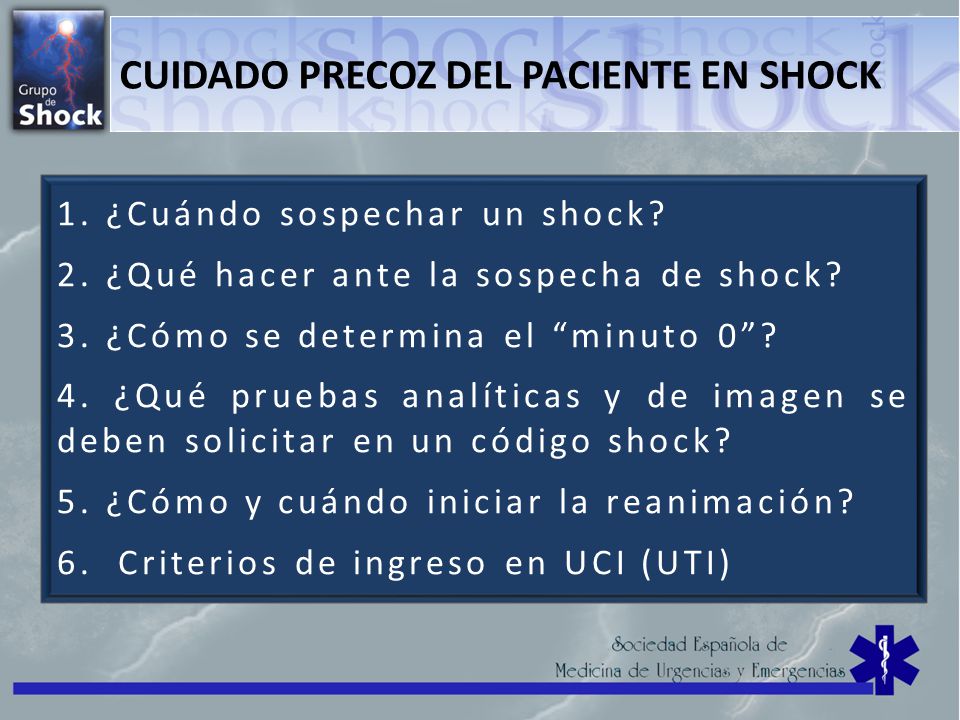 Grupo de Shock

CUIDADO PRECOZ DEL PACIENTE EN SHOCK

1. ¿Cuándo sospechar un shock?

2. ¿Qué hacer ante la sospecha de shock?

3. ¿Cómo se determina el “minuto 0”?

4. ¿Qué pruebas analíticas y de imagen se deben solicitar en un código shock?

5. ¿Cómo y cuándo iniciar la reanimación?

6. Criterios de ingreso en UCI (UTI)

Sociedad Española de Medicina de Urgencias y Emergencias